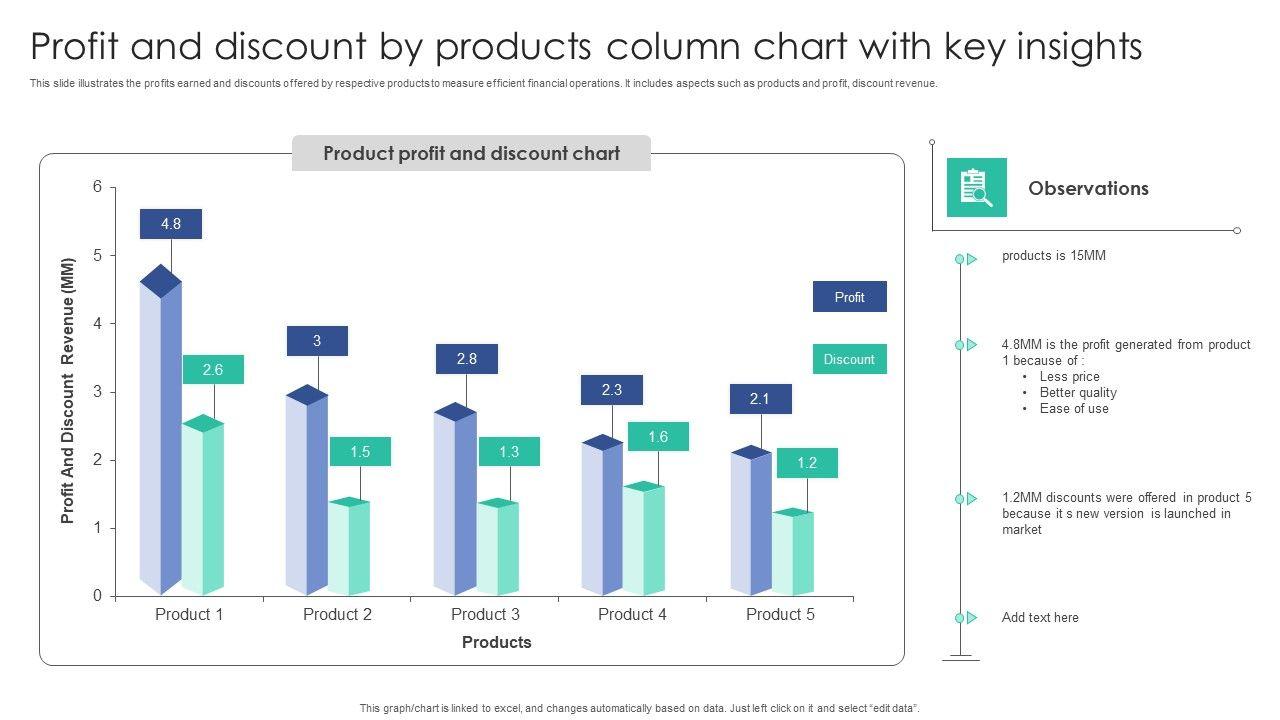 Profit and discount by products column chart with key insights

This slide illustrates the profits earned and discounts offered by respective products to measure efficient financial operations. It includes aspects such as products and profit, discount revenue.

Product profit and discount chart

Profit And Discount Revenue (MM)

6
5
4
3
2
1
0

4.8
2.6
3
1.5
2.8
1.3
2.3
1.6
2.1
1.2

Product 1
Product 2
Product 3
Product 4
Product 5

Products

Profit
Discount

Observations

products is 15MM

4.8MM is the profit generated from product 1 because of :
• Less price
• Better quality
• Ease of use

1.2MM discounts were offered in product 5 because it s new version is launched in market

Add text here

This graph/chart is linked to excel, and changes automatically based on data. Just left click on it and select "edit data".